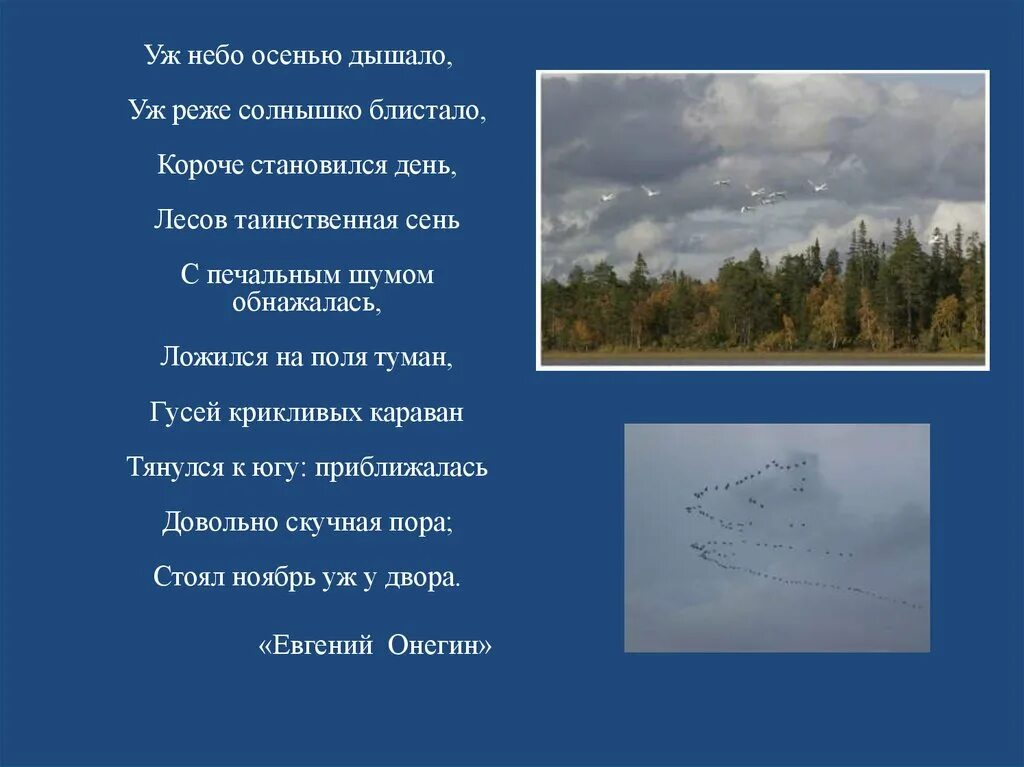 Уж небо осенью дышало,

Уж реже солнышко блистало,

Короче становился день,

Лесов таинственная сень

С печальным шумом обнажалась,

Ложился на поля туман,

Гусей крикливых караван

Тянулся к югу: приближалась

Довольно скучная пора;

Стоял ноябрь уж у двора.

«Евгений Онегин»